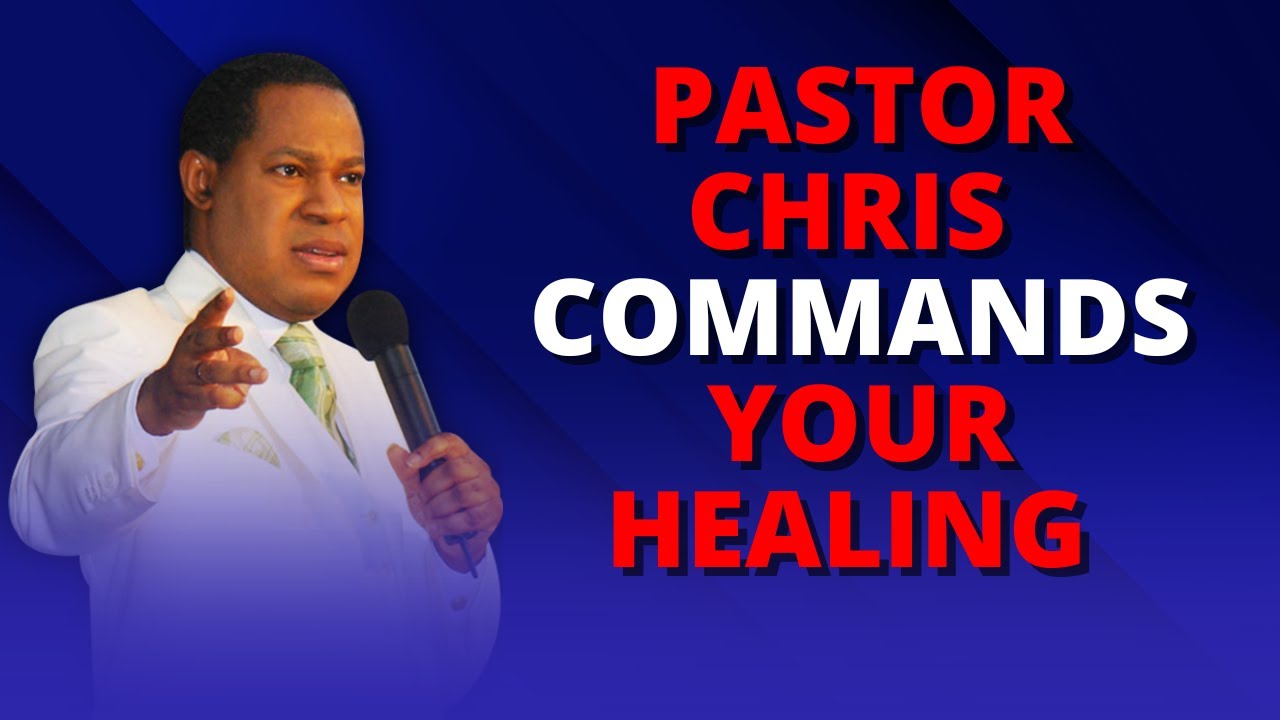 PASTOR CHRIS COMMANDS YOUR HEALING